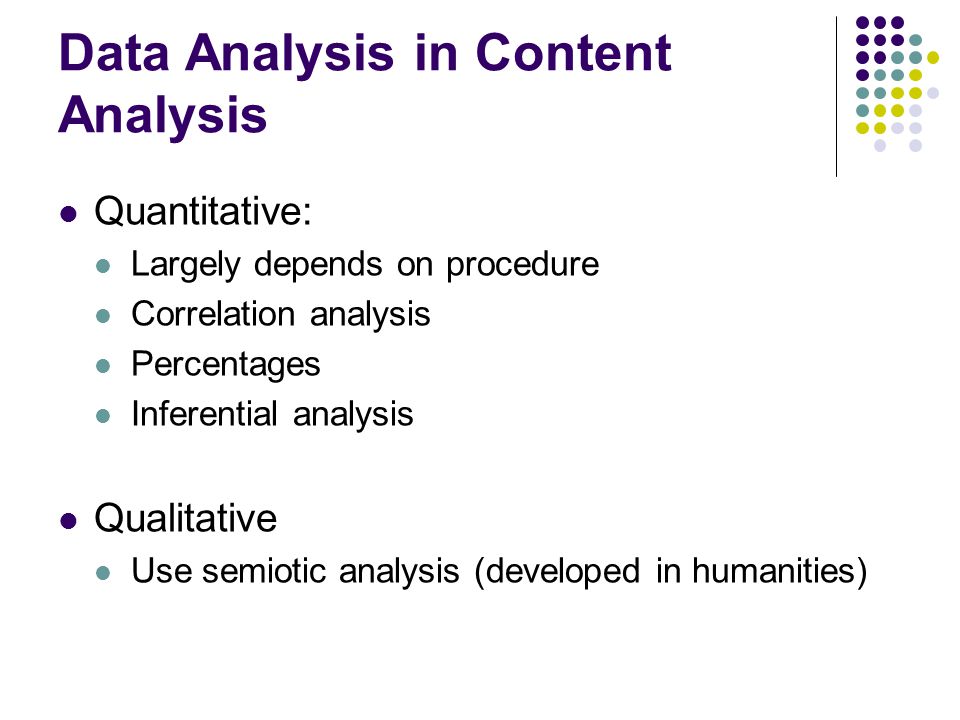 Data Analysis in Content Analysis

- Quantitative:
  - Largely depends on procedure
  - Correlation analysis
  - Percentages
  - Inferential analysis

- Qualitative
  - Use semiotic analysis (developed in humanities)